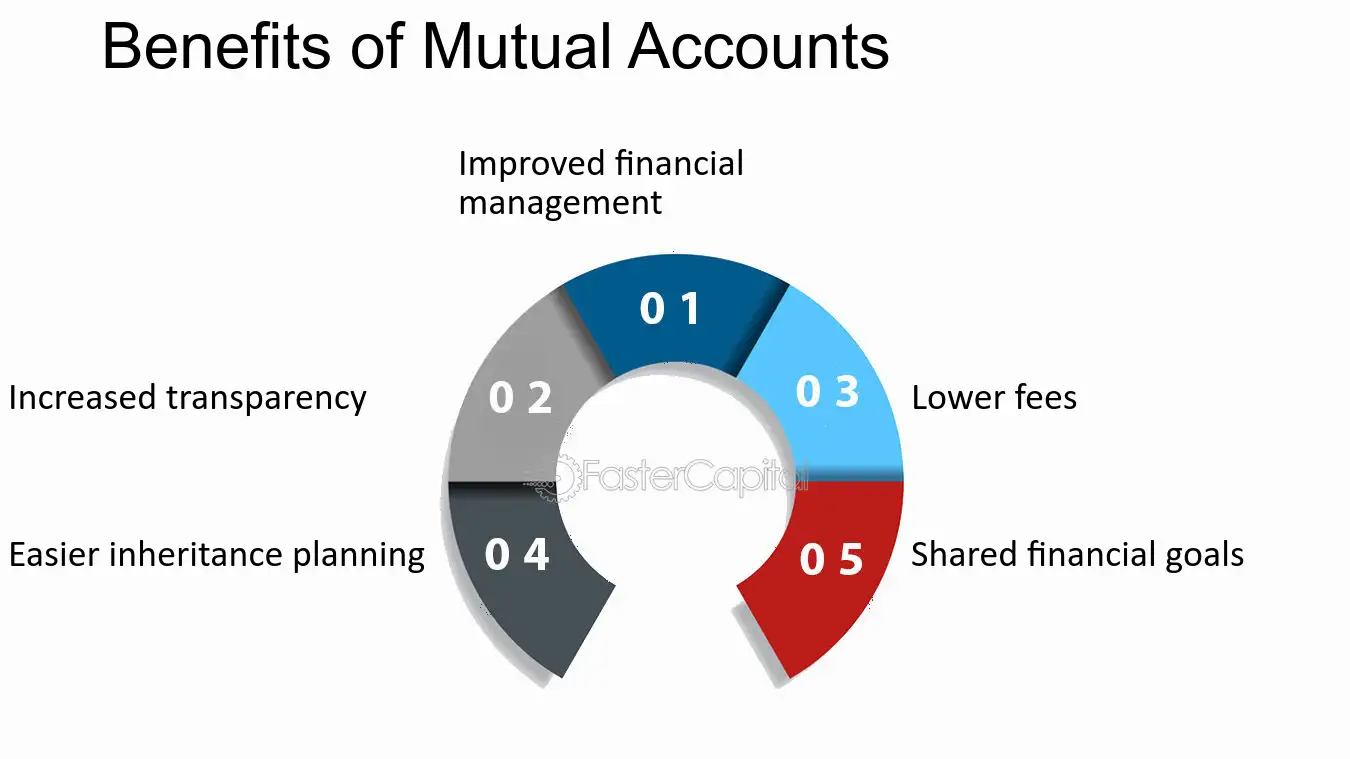 Benefits of Mutual Accounts

Improved financial management

0 1

Increased transparency

0 2

0 3

Lower fees

FasterCapital

Easier inheritance planning

0 4

0 5

Shared financial goals